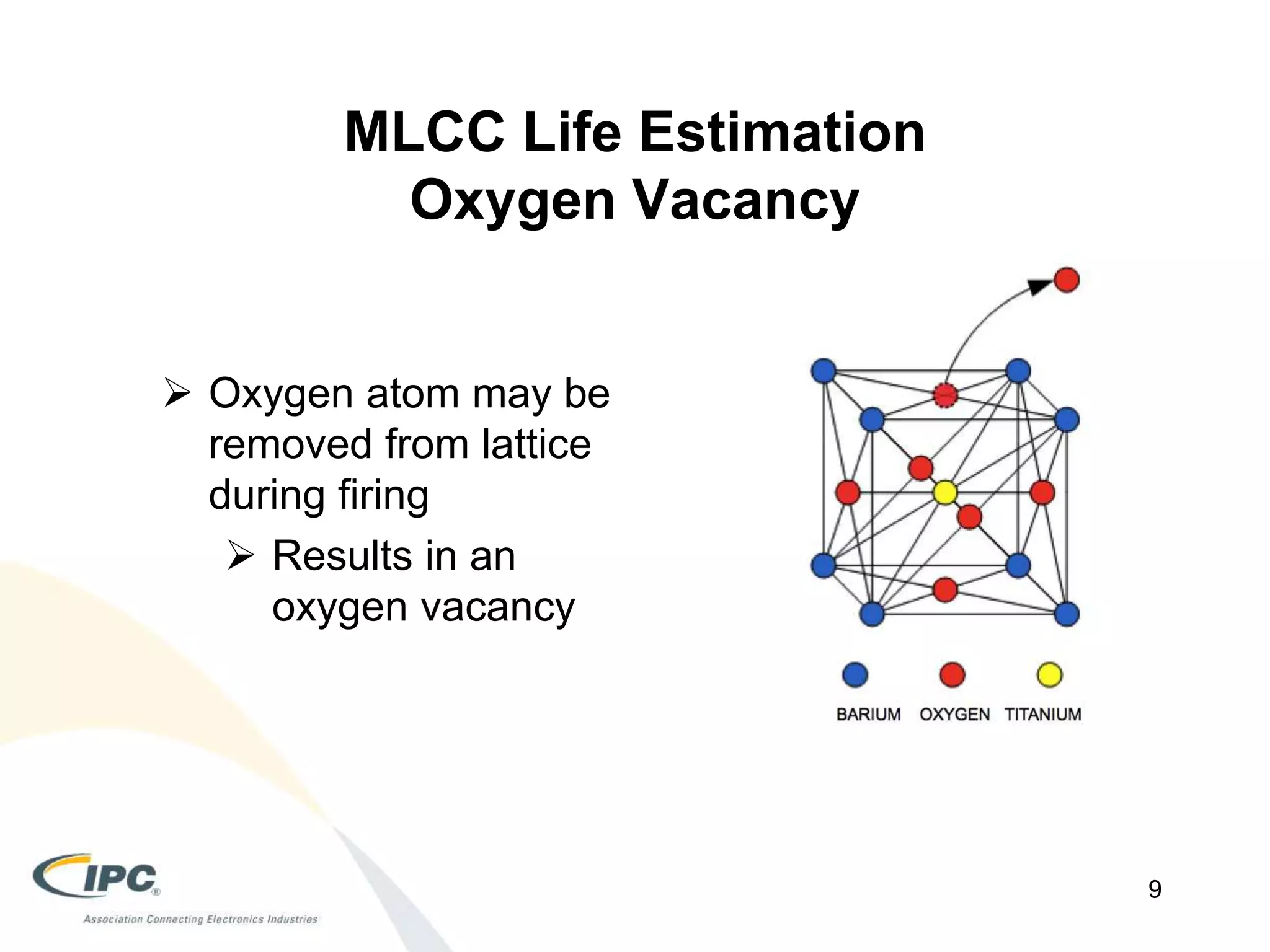 MLCC Life Estimation
Oxygen Vacancy

➢ Oxygen atom may be removed from lattice during firing
➢ Results in an oxygen vacancy

BARIUM OXYGEN TITANIUM

IPC®
Association Connecting Electronics Industries

9